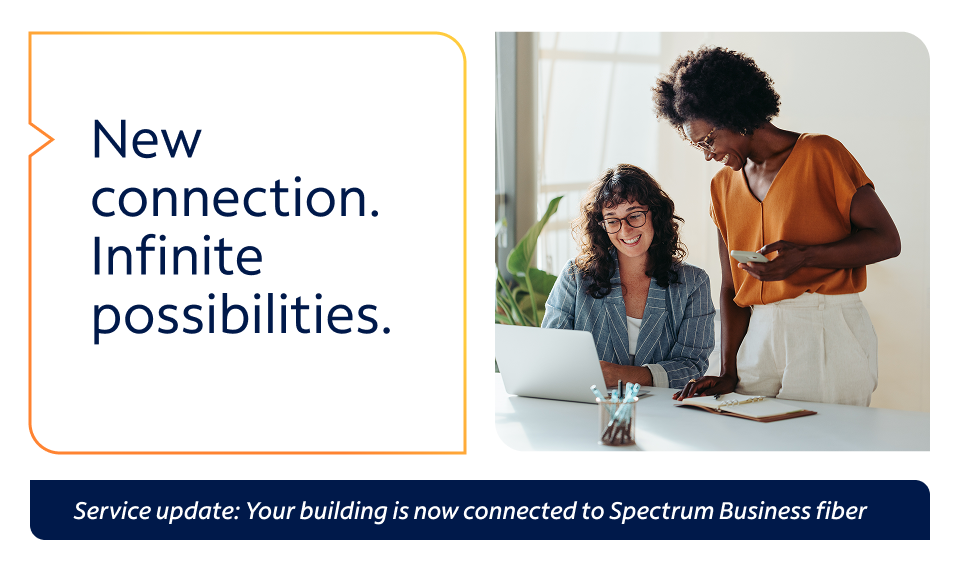 New connection. Infinite possibilities.

Service update: Your building is now connected to Spectrum Business fiber